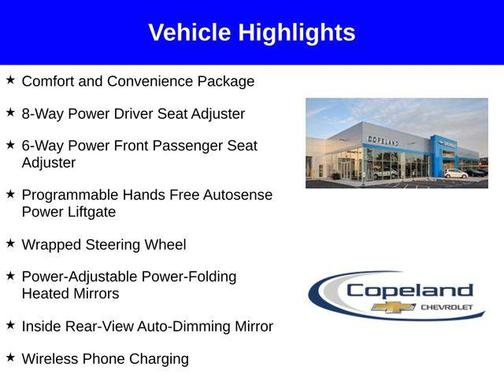 Vehicle Highlights

★ Comfort and Convenience Package

★ 8-Way Power Driver Seat Adjuster

★ 6-Way Power Front Passenger Seat Adjuster

★ Programmable Hands Free Autosense Power Liftgate

★ Wrapped Steering Wheel

★ Power-Adjustable Power-Folding Heated Mirrors

★ Inside Rear-View Auto-Dimming Mirror

★ Wireless Phone Charging

COPELAND

Copeland

CHEVROLET